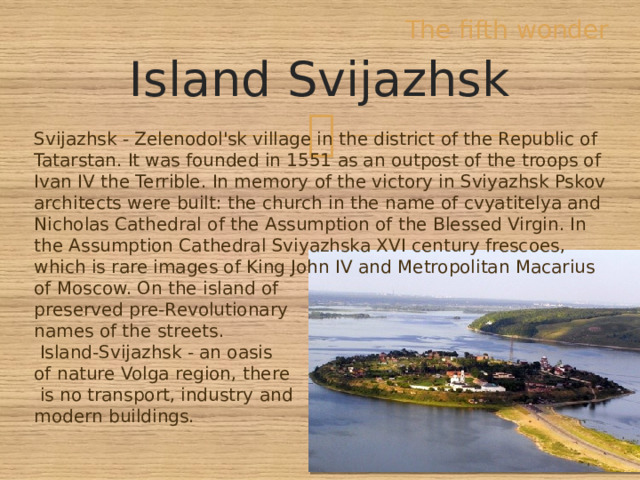 The fifth wonder

Island Svijazhsk

Svijazhsk - Zelenodol'sk village in the district of the Republic of Tatarstan. It was founded in 1551 as an outpost of the troops of Ivan IV the Terrible. In memory of the victory in Sviyazhsk Pskov architects were built: the church in the name of cvyatitelya and Nicholas Cathedral of the Assumption of the Blessed Virgin. In the Assumption Cathedral Sviyazhska XVI century frescoes, which is rare images of King John IV and Metropolitan Macarius of Moscow. On the island of preserved pre-Revolutionary names of the streets.

Island-Svijazhsk - an oasis of nature Volga region, there is no transport, industry and modern buildings.